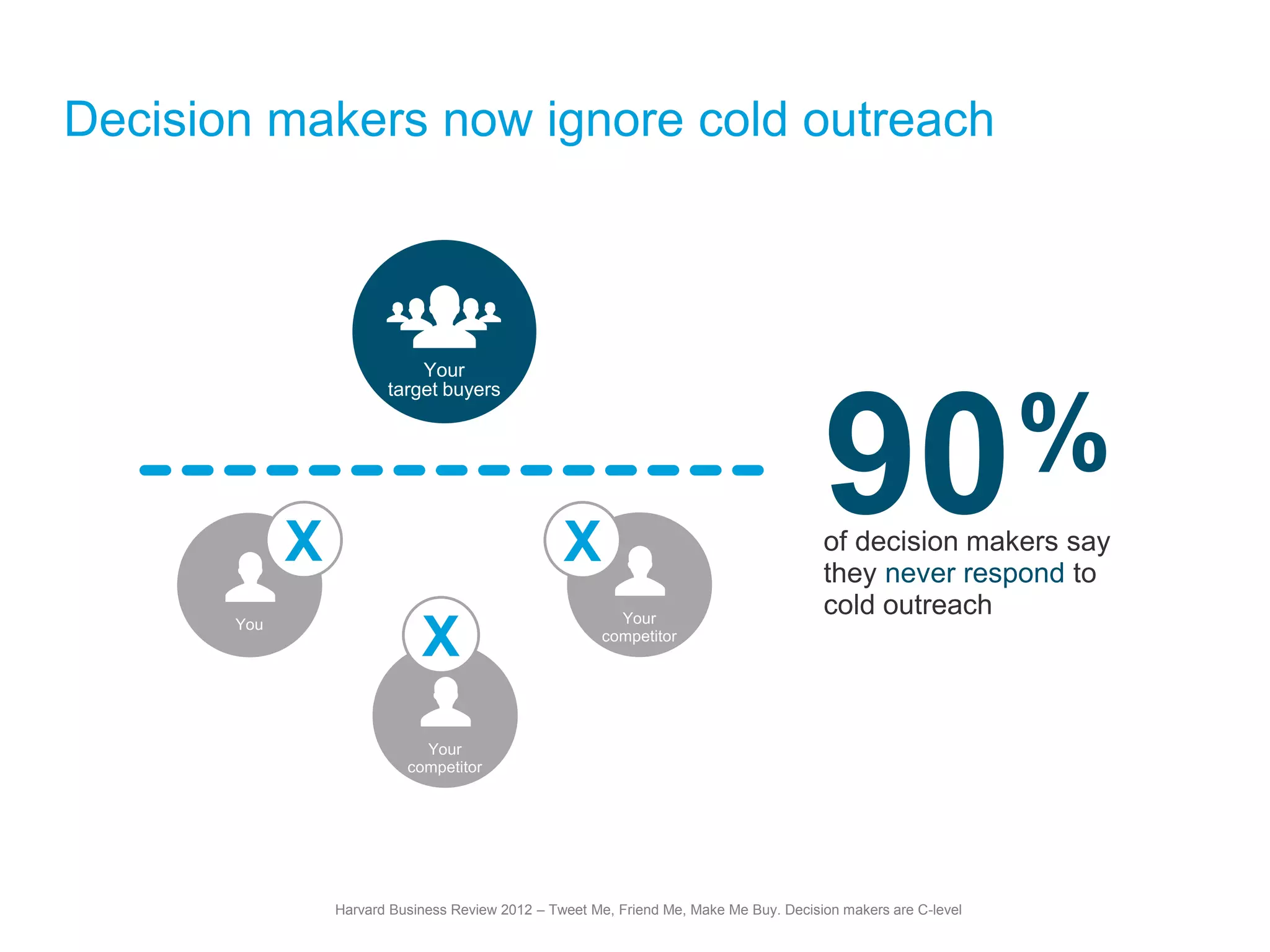 Decision makers now ignore cold outreach

Your target buyers

X

You

X

Your competitor

X

Your competitor

90%

of decision makers say they never respond to cold outreach

Harvard Business Review 2012 – Tweet Me, Friend Me, Make Me Buy. Decision makers are C-level